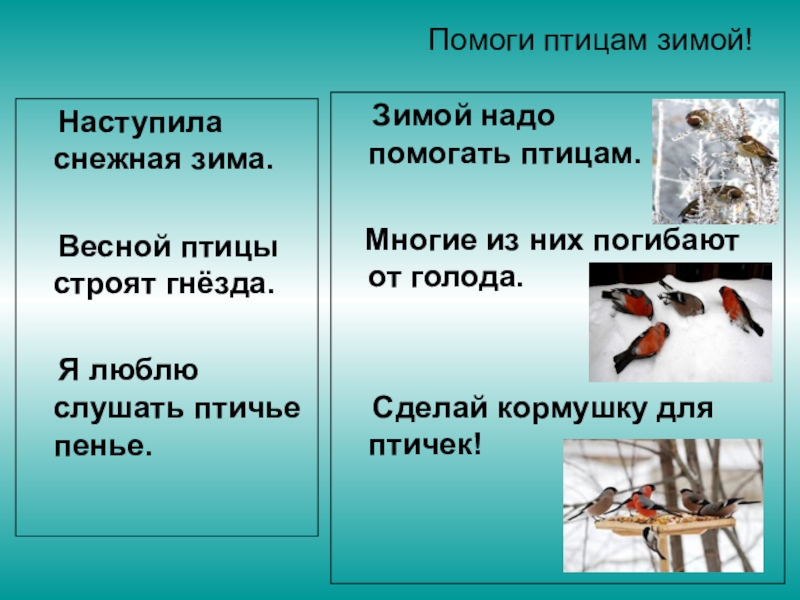 Помоги птицам зимой!

Наступила снежная зима.

Весной птицы строят гнёзда.

Я люблю слушать птичье пенье.

Зимой надо помогать птицам.

Многие из них погибают от голода.

Сделай кормушку для птичек!